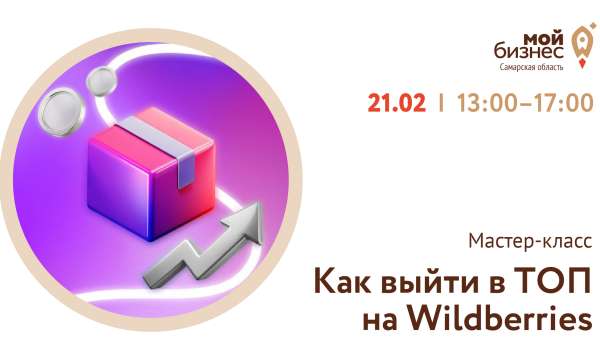 мой бизнес
Самарская область

21.02 | 13:00–17:00

Мастер-класс

Как выйти в ТОП на Wildberries